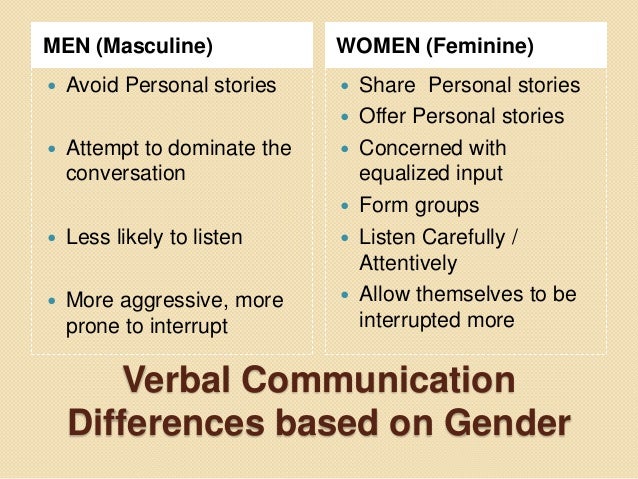 MEN (Masculine)

- Avoid Personal stories
- Attempt to dominate the conversation
- Less likely to listen
- More aggressive, more prone to interrupt

WOMEN (Feminine)

- Share Personal stories
- Offer Personal stories
- Concerned with equalized input
- Form groups
- Listen Carefully / Attentively
- Allow themselves to be interrupted more

Verbal Communication Differences based on Gender